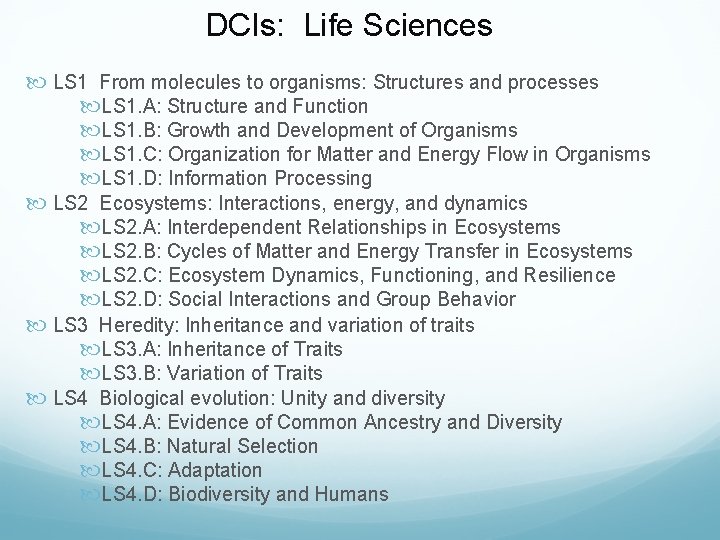 DCIs: Life Sciences

LS1 From molecules to organisms: Structures and processes
LS1.A: Structure and Function
LS1.B: Growth and Development of Organisms
LS1.C: Organization for Matter and Energy Flow in Organisms
LS1.D: Information Processing

LS2 Ecosystems: Interactions, energy, and dynamics
LS2.A: Interdependent Relationships in Ecosystems
LS2.B: Cycles of Matter and Energy Transfer in Ecosystems
LS2.C: Ecosystem Dynamics, Functioning, and Resilience
LS2.D: Social Interactions and Group Behavior

LS3 Heredity: Inheritance and variation of traits
LS3.A: Inheritance of Traits
LS3.B: Variation of Traits

LS4 Biological evolution: Unity and diversity
LS4.A: Evidence of Common Ancestry and Diversity
LS4.B: Natural Selection
LS4.C: Adaptation
LS4.D: Biodiversity and Humans